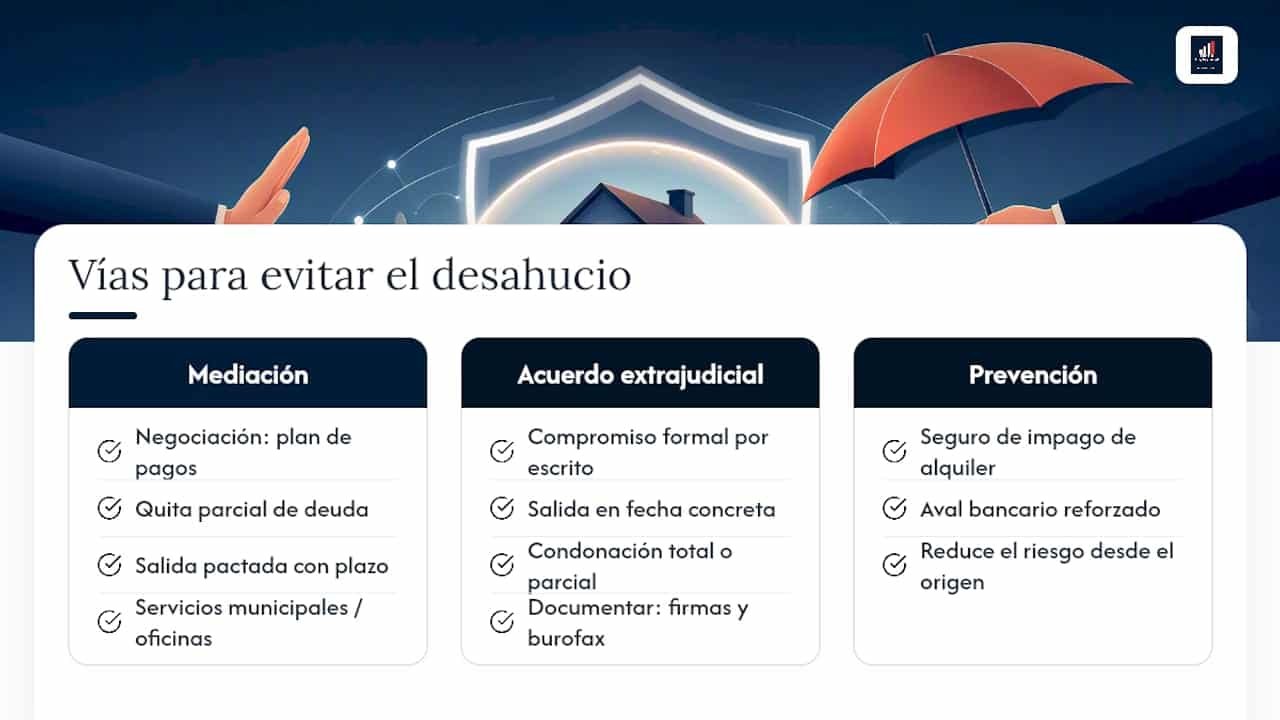 Vías para evitar el desahucio

Mediación

Negociación: plan de pagos

Quita parcial de deuda

Salida pactada con plazo

Servicios municipales / oficinas

Acuerdo extrajudicial

Compromiso formal por escrito

Salida en fecha concreta

Condonación total o parcial

Documentar: firmas y burofax

Prevención

Seguro de impago de alquiler

Aval bancario reforzado

Reduce el riesgo desde el origen